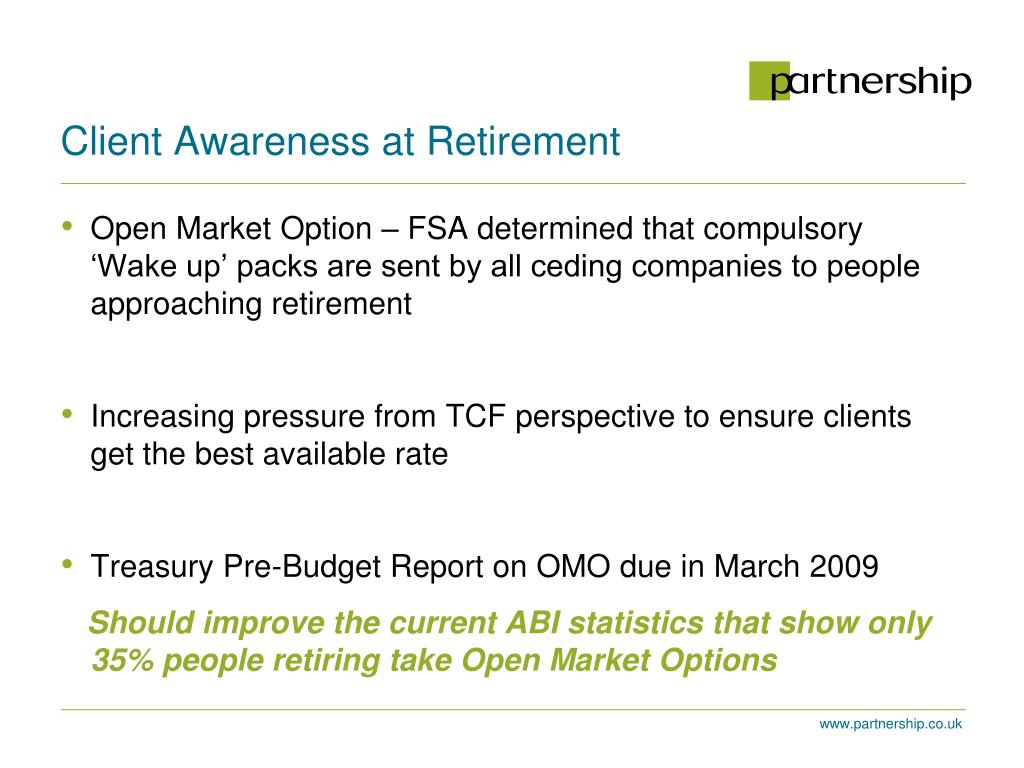 partnership

Client Awareness at Retirement

• Open Market Option – FSA determined that compulsory ‘Wake up’ packs are sent by all ceding companies to people approaching retirement

• Increasing pressure from TCF perspective to ensure clients get the best available rate

• Treasury Pre-Budget Report on OMO due in March 2009

Should improve the current ABI statistics that show only 35% people retiring take Open Market Options

www.partnership.co.uk